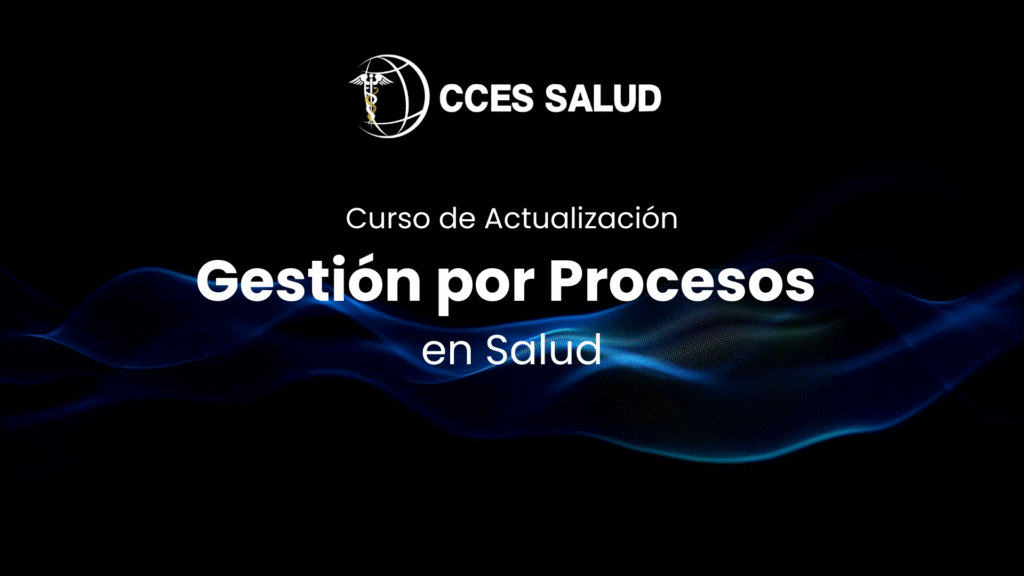 CCES SALUD

Curso de Actualización

Gestión por Procesos

en Salud